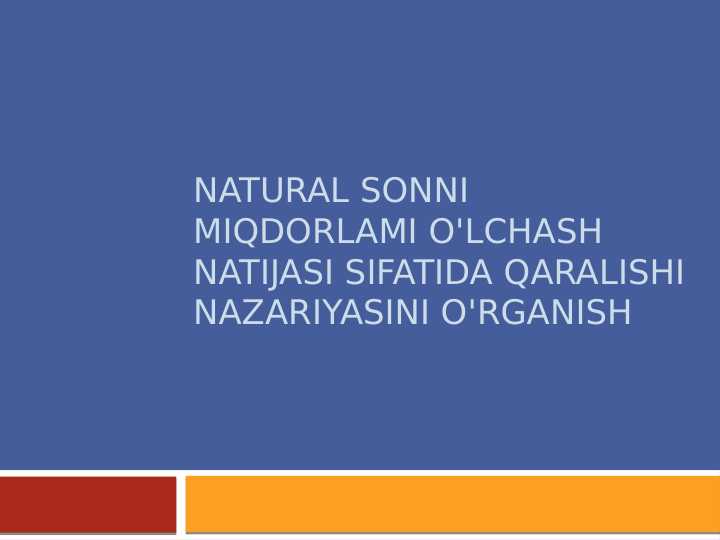 NATURAL SONNI MIQDORLAMI O'LCHASH NATIJASI SIFATIDA QARALISHI NAZARIYASINI O'RGANISH